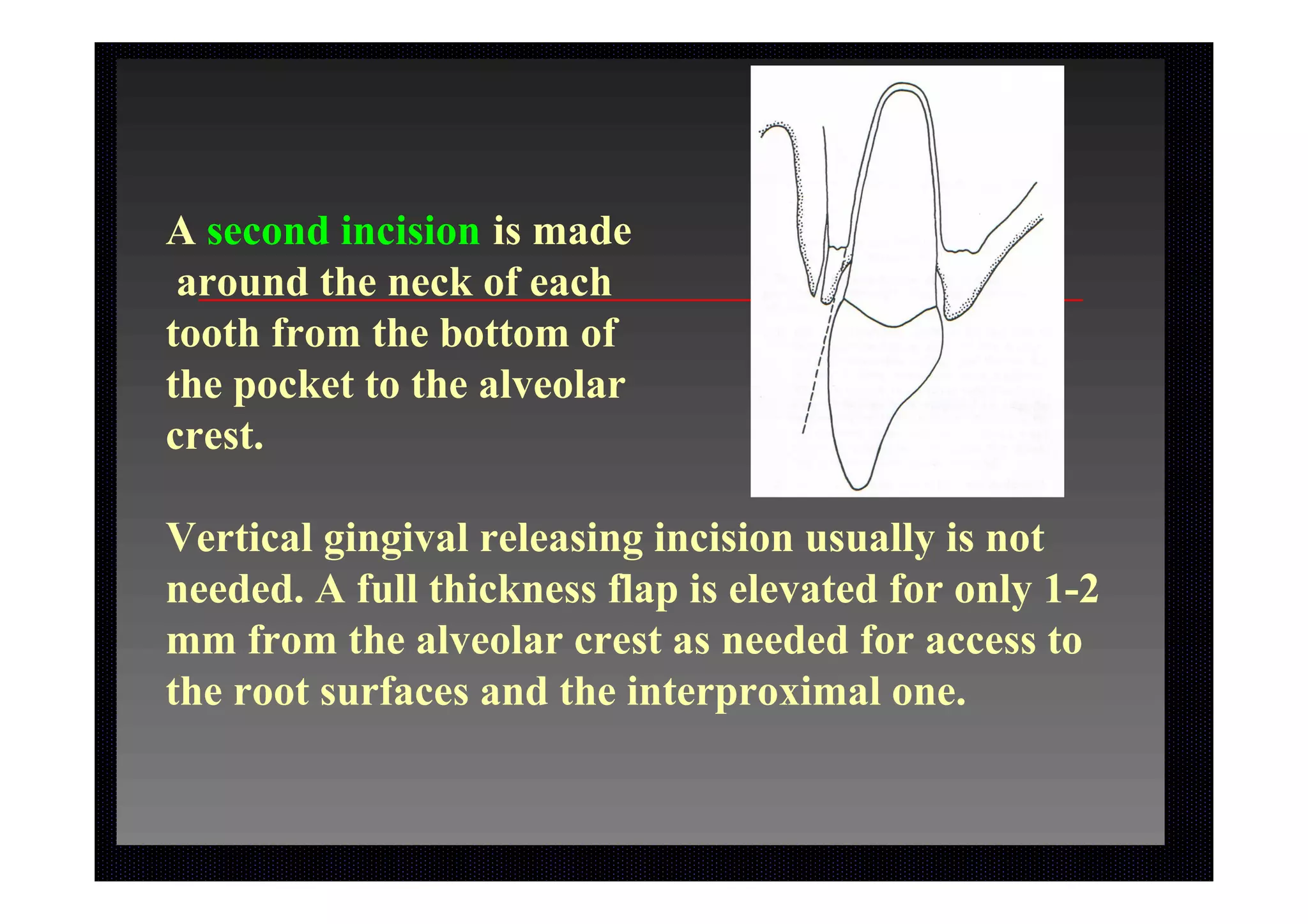 A second incision is made around the neck of each tooth from the bottom of the pocket to the alveolar crest.

Vertical gingival releasing incision usually is not needed. A full thickness flap is elevated for only 1-2 mm from the alveolar crest as needed for access to the root surfaces and the interproximal one.